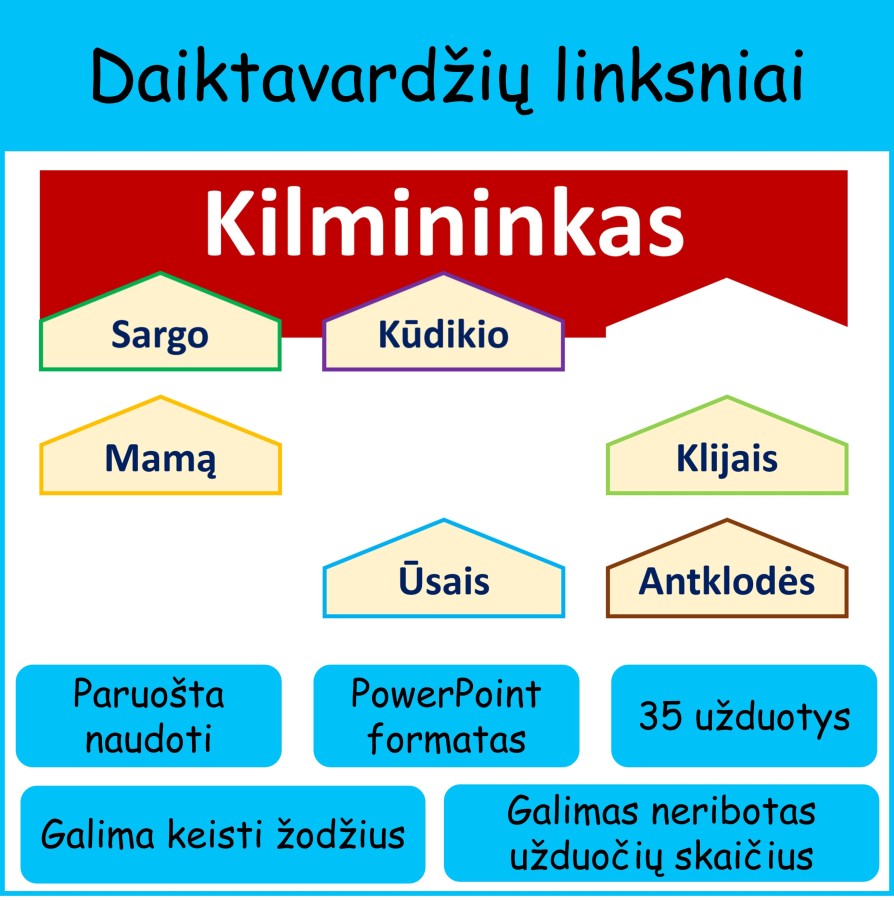 Daiktavardžių linksniai

Kilmininkas

Sargo

Kūdikio

Mamą

Klijais

Ūsais

Antklodės

Paruošta naudoti

PowerPoint formatas

35 užduotys

Galima keisti žodžius

Galimas neribotas užduočių skaičius